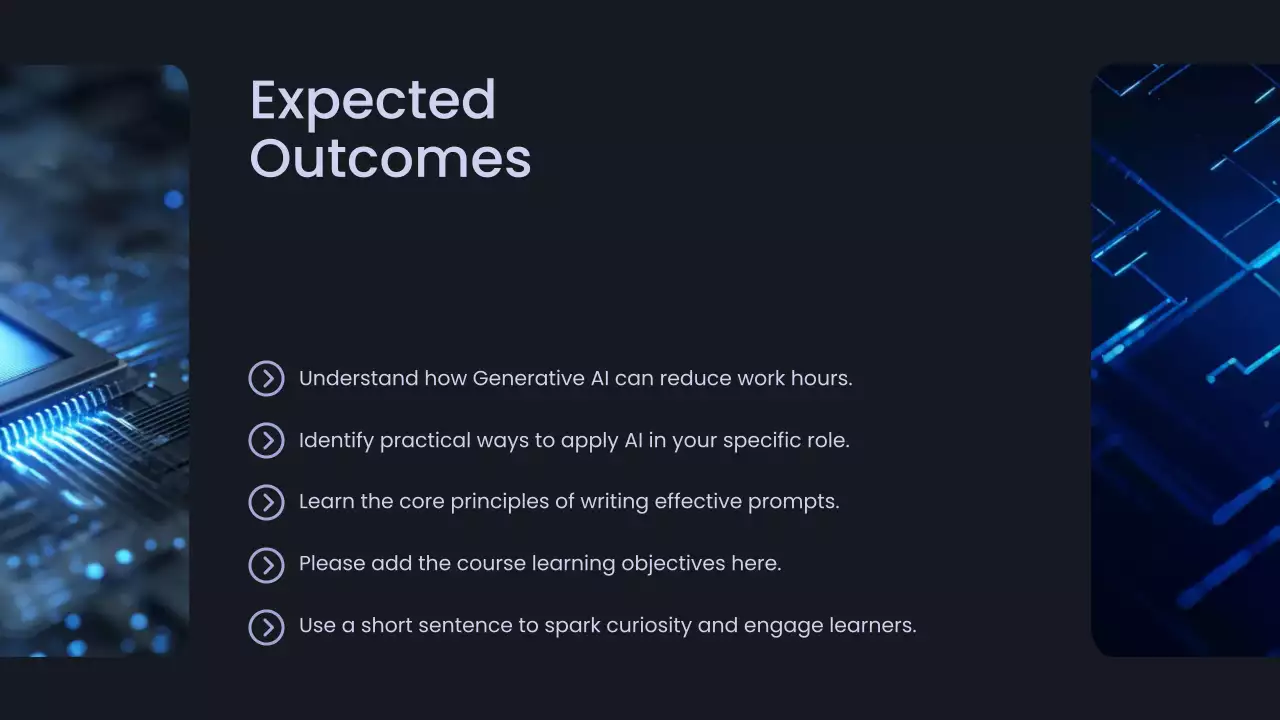 Expected Outcomes

Understand how Generative AI can reduce work hours.

Identify practical ways to apply AI in your specific role.

Learn the core principles of writing effective prompts.

Please add the course learning objectives here.

Use a short sentence to spark curiosity and engage learners.